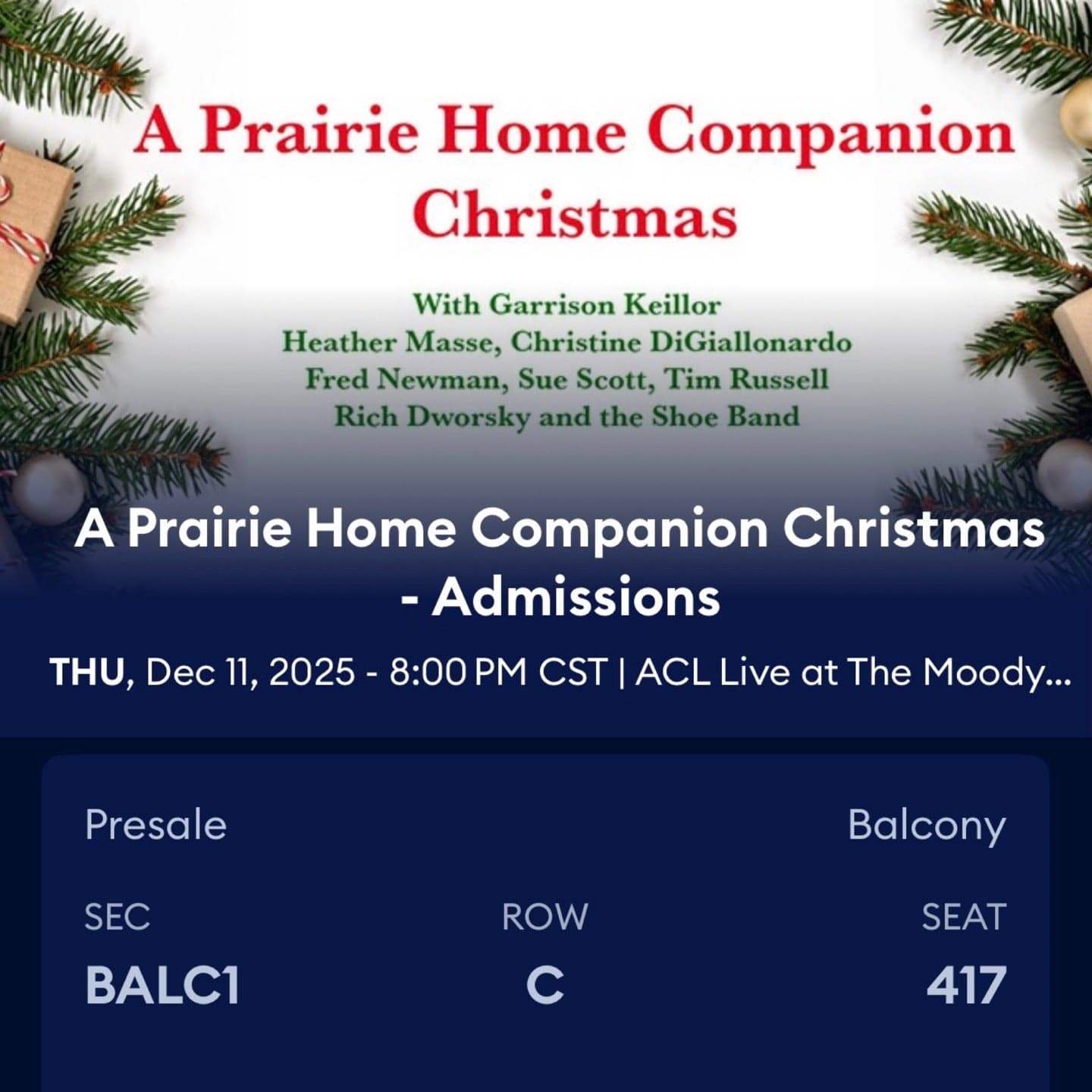 A Prairie Home Companion Christmas

With Garrison Keillor
Heather Masse, Christine DiGiallonardo
Fred Newman, Sue Scott, Tim Russell
Rich Dworsky and the Shoe Band

A Prairie Home Companion Christmas - Admissions

THU, Dec 11, 2025 - 8:00 PM CST | ACL Live at The Moody...

Presale

Balcony

| SEC | ROW | SEAT |
|---|---|---|
| BALC1 | C | 417 |